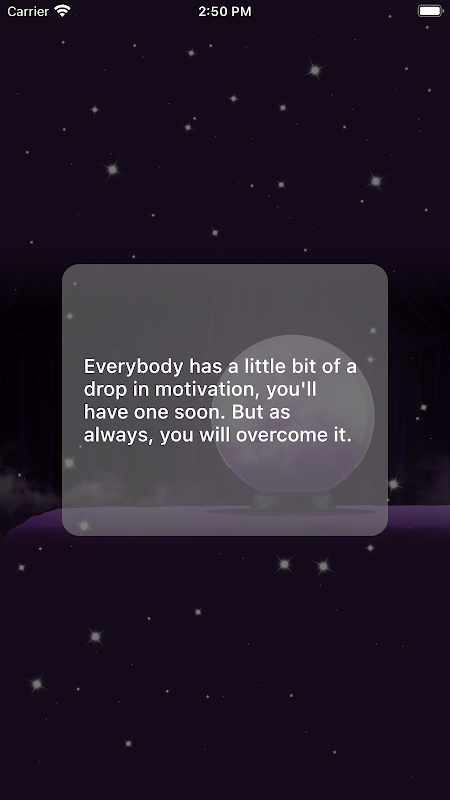 Carrier 2:50 PM

Everybody has a little bit of a drop in motivation, you'll have one soon. But as always, you will overcome it.